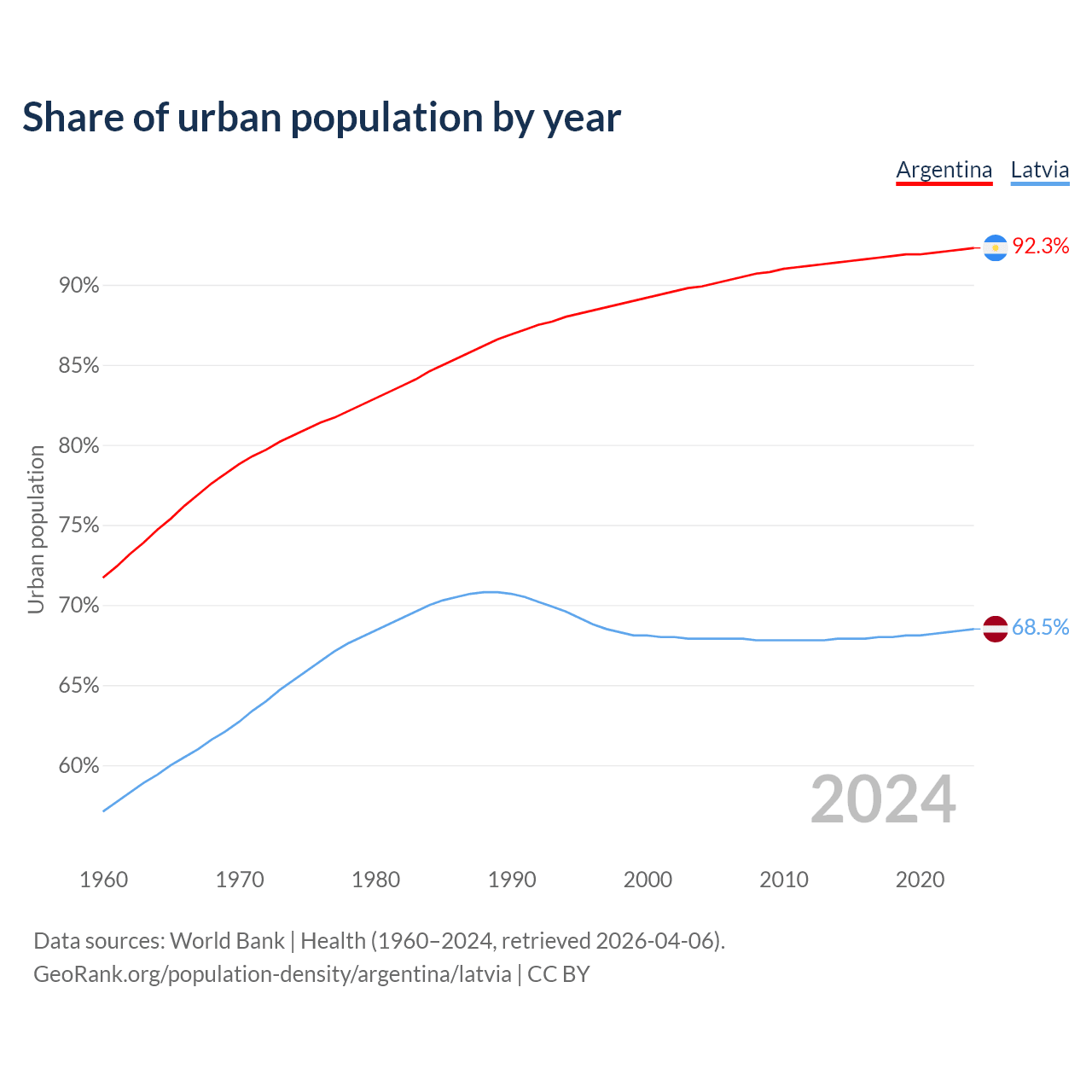 Share of urban population by year

Argentina Latvia

92.3%

68.5%

Urban population

90%
85%
80%
75%
70%
65%
60%

2024

1960 1970 1980 1990 2000 2010 2020

Data sources: World Bank | Health (1960–2024, retrieved 2026-04-06).
GeoRank.org/population-density/argentina/latvia | CC BY